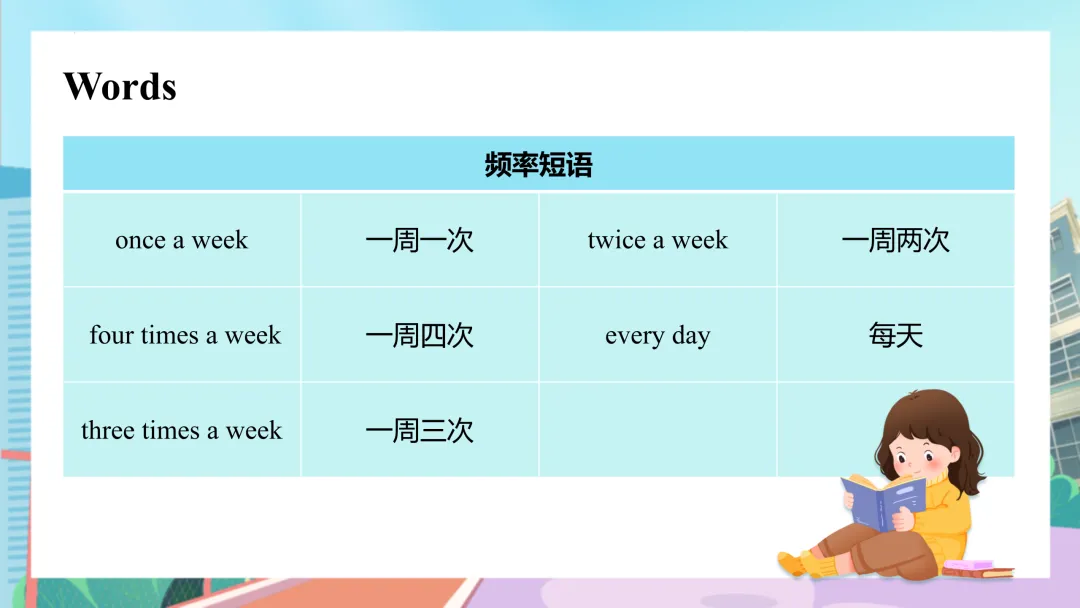 Words

| 频率短语 | | | |
|---|---|---|---|
| once a week | 一周一次 | twice a week | 一周两次 |
| four times a week | 一周四次 | every day | 每天 |
| three times a week | 一周三次 | | |